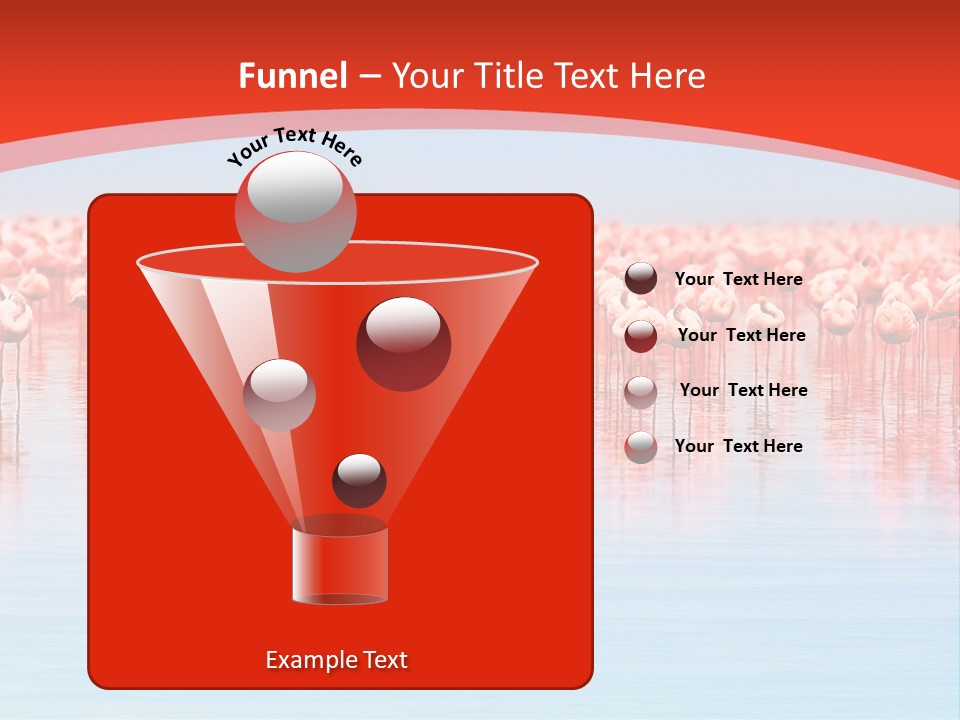 Funnel – Your Title Text Here

Your Text Here

Your Text Here

Your Text Here

Your Text Here

Your Text Here

Example Text